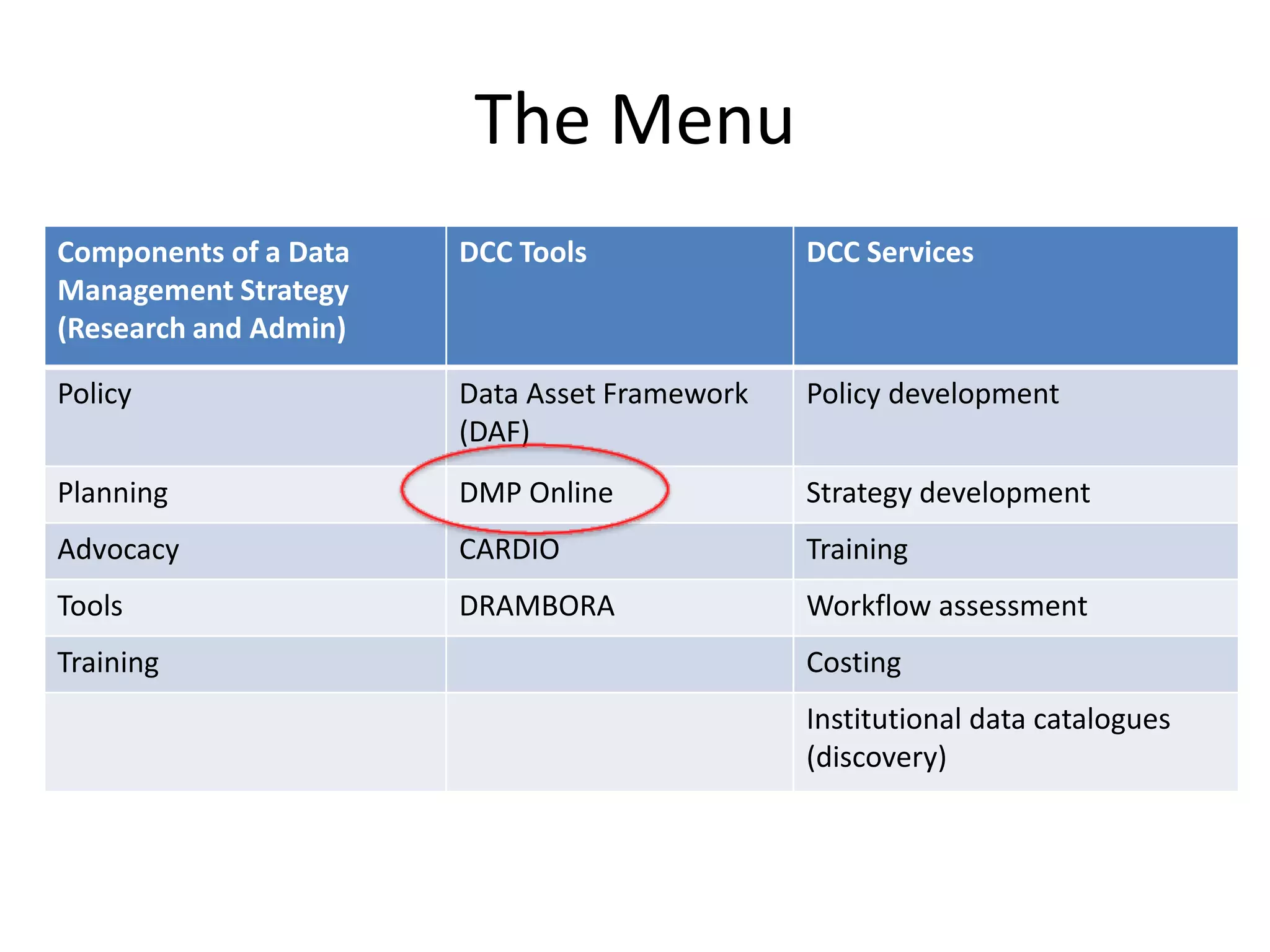 The Menu

| Components of a Data Management Strategy (Research and Admin) | DCC Tools | DCC Services |
|---|---|---|
| Policy | Data Asset Framework (DAF) | Policy development |
| Planning | DMP Online | Strategy development |
| Advocacy | CARDIO | Training |
| Tools | DRAMBORA | Workflow assessment |
| Training | | Costing |
| | | Institutional data catalogues (discovery) |